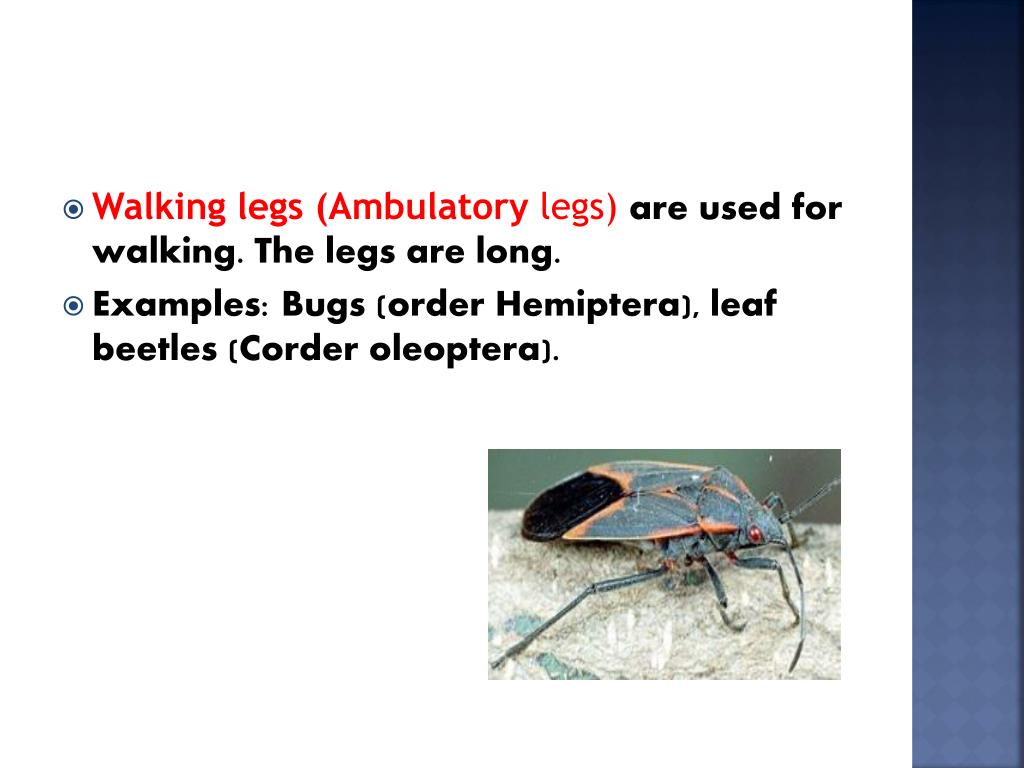 Walking legs (Ambulatory legs) are used for walking. The legs are long.

Examples: Bugs (order Hemiptera), leaf beetles (Corder oleoptera).